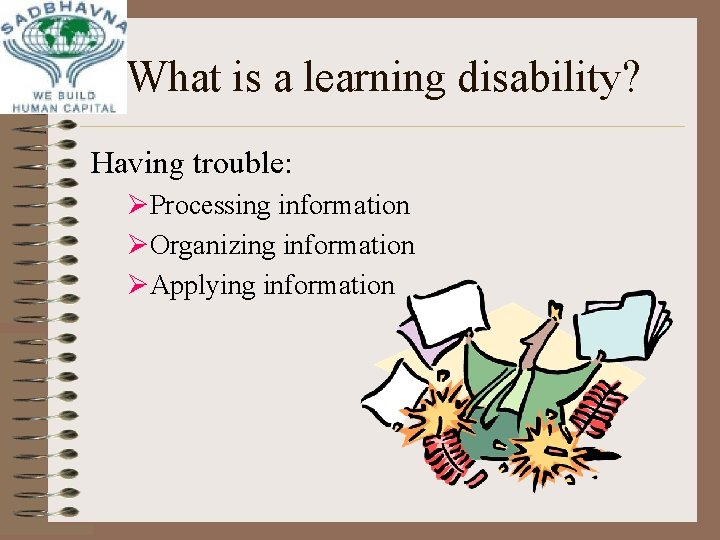 SADBHAVNA
WE BUILD
HUMAN CAPITAL

What is a learning disability?

Having trouble:

➢Processing information
➢Organizing information
➢Applying information